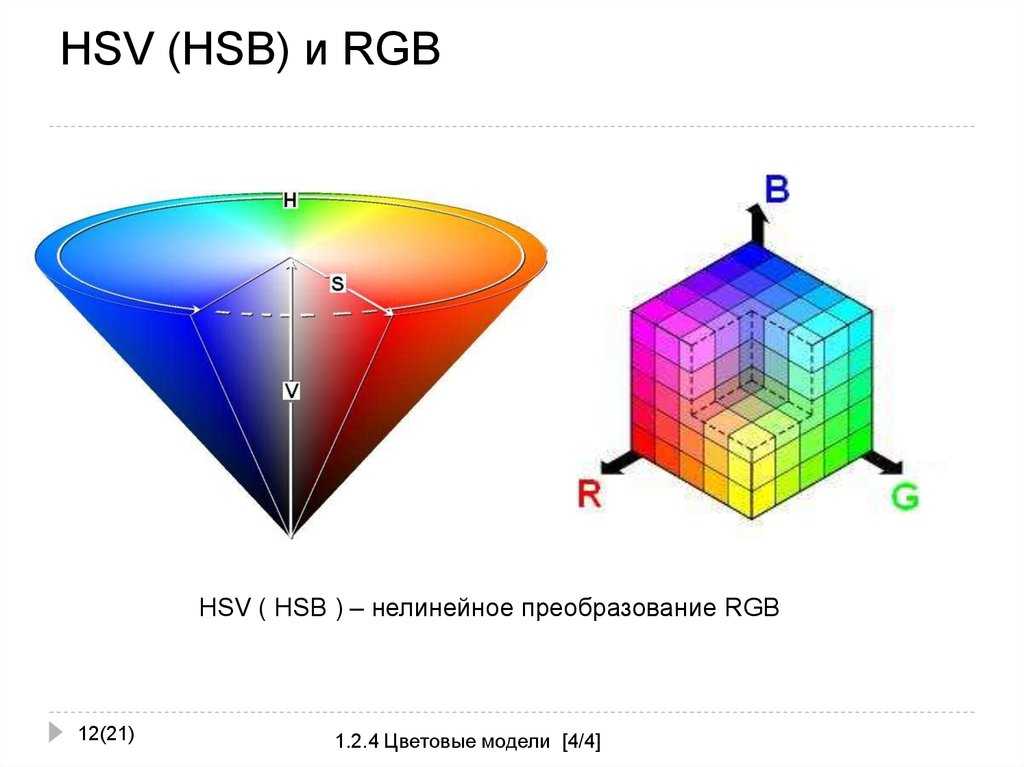 HSV (HSB) и RGB

H
S
V

B
R
G

HSV ( HSB ) – нелинейное преобразование RGB

12(21)

1.2.4 Цветовые модели [4/4]